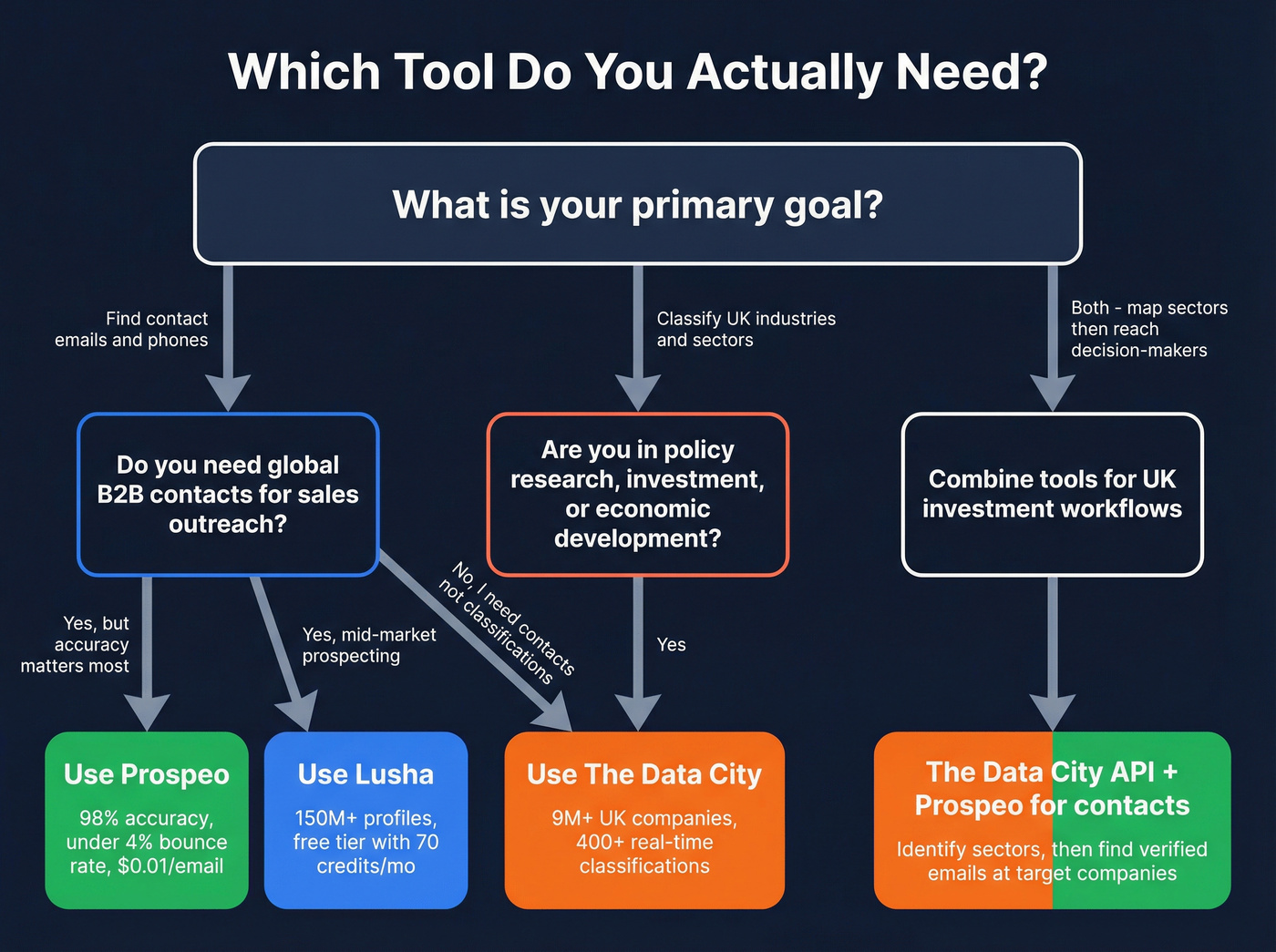 Which Tool Do You Actually Need?

What is your primary goal?

Find contact emails and phones

Classify UK industries and sectors

Both - map sectors then reach decision-makers

Do you need global B2B contacts for sales outreach?

Are you in policy research, investment, or economic development?

Combine tools for UK investment workflows

Yes, but accuracy matters most

Yes, mid-market prospecting

No, I need contacts not classifications

Yes

Use Prospeo

98% accuracy, under 4% bounce rate, $0.01/email

Use Lusha

150M+ profiles, free tier with 70 credits/mo

Use The Data City

9M+ UK companies, 400+ real-time classifications

The Data City API + Prospeo for contacts

Identify sectors, then find verified emails at target companies